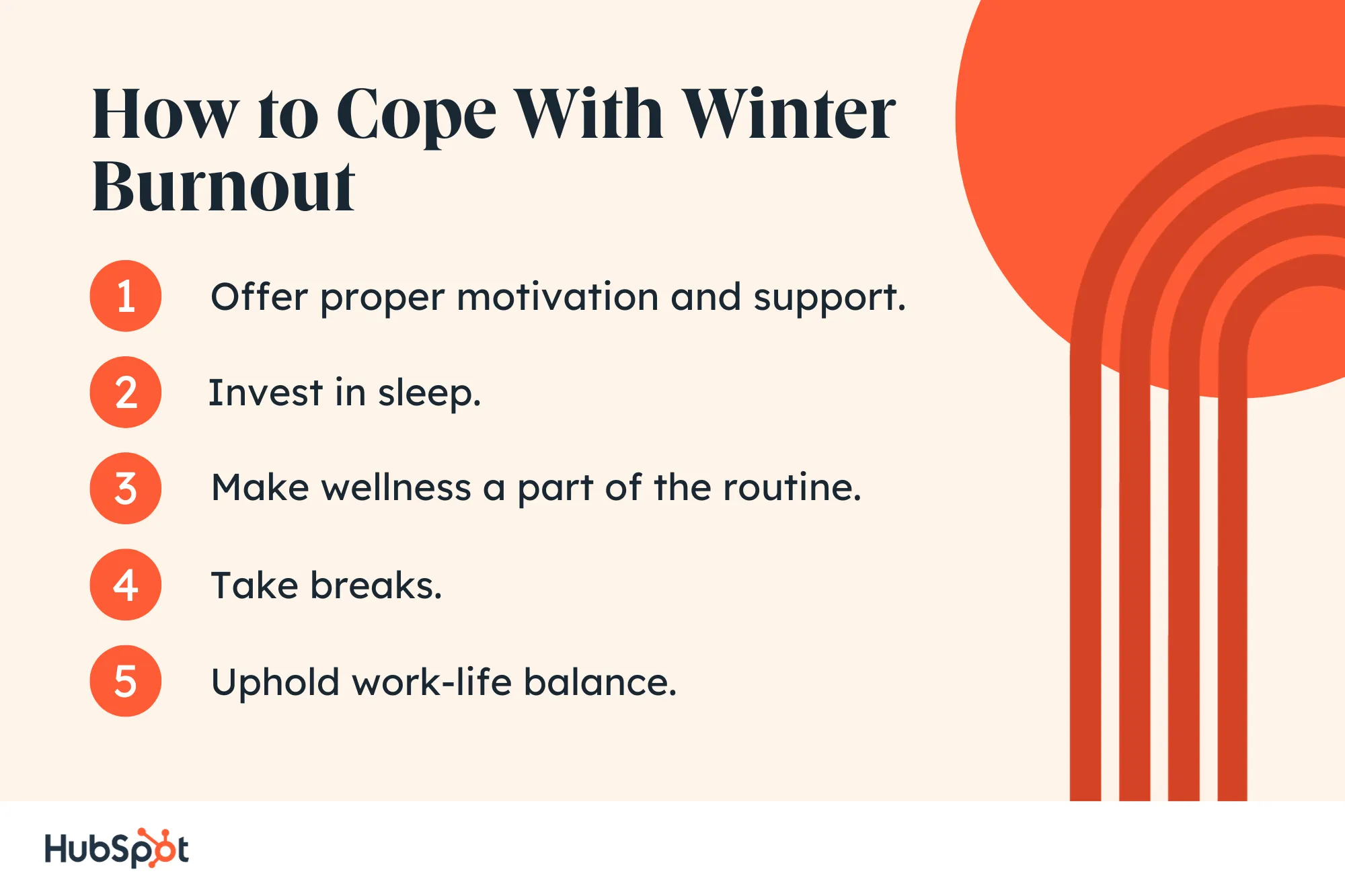 How to Cope With Winter Burnout

1 Offer proper motivation and support.

2 Invest in sleep.

3 Make wellness a part of the routine.

4 Take breaks.

5 Uphold work-life balance.

HubSpot